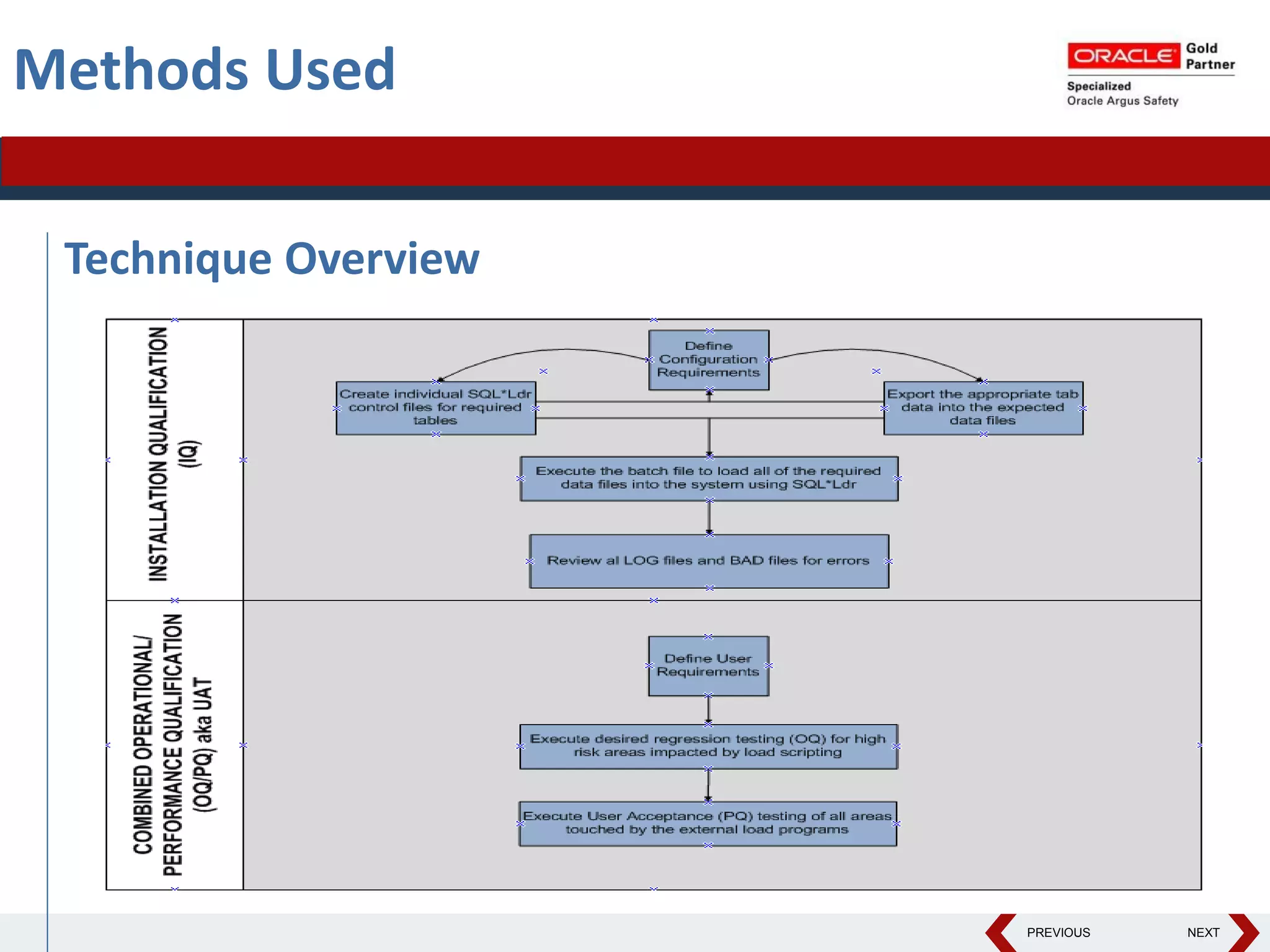 Methods Used

ORACLE Gold Partner
Specialized
Oracle Argus Safety

Technique Overview

INSTALLATION QUALIFICATION (IQ)

Define Configuration Requirements

Create individual SQL*Ldr control files for required tables

Export the appropriate tab data into the expected data files

Execute the batch file to load all of the required data files into the system using SQL*Ldr

Review al LOG files and BAD files for errors

COMBINED OPERATIONAL/ PERFORMANCE QUALIFICATION (OQ/PQ) aka UAT

Define User Requirements

Execute desired regression testing (OQ) for high risk areas impacted by load scripting

Execute User Acceptance (PQ) testing of all areas touched by the external load programs

PREVIOUS NEXT